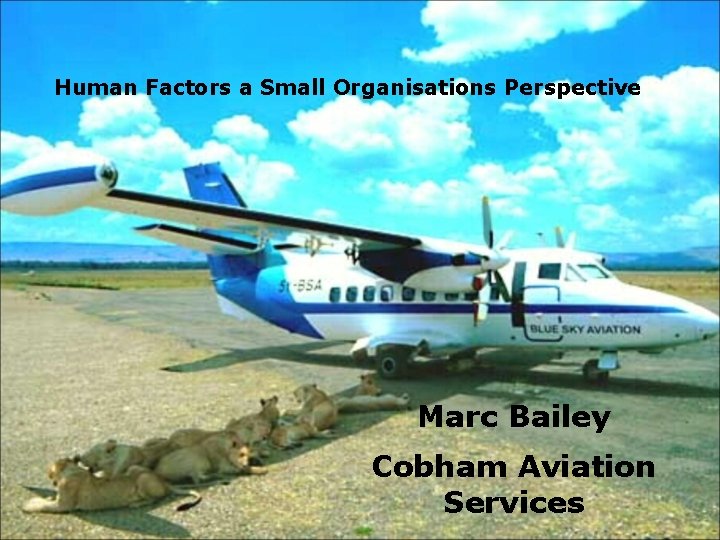 Human Factors a Small Organisations Perspective

5Y-BSA

BLUE SKY AVIATION

Marc Bailey

Cobham Aviation Services